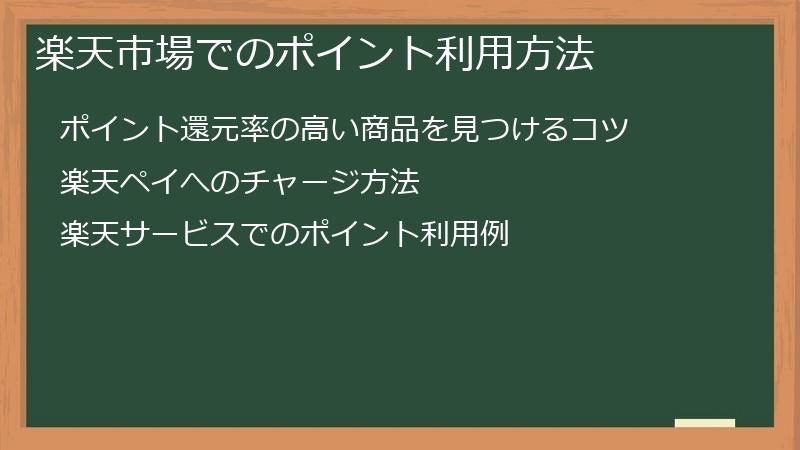 楽天市場でのポイント利用方法

ポイント還元率の高い商品を見つけるコツ

楽天ペイへのチャージ方法

楽天サービスでのポイント利用例